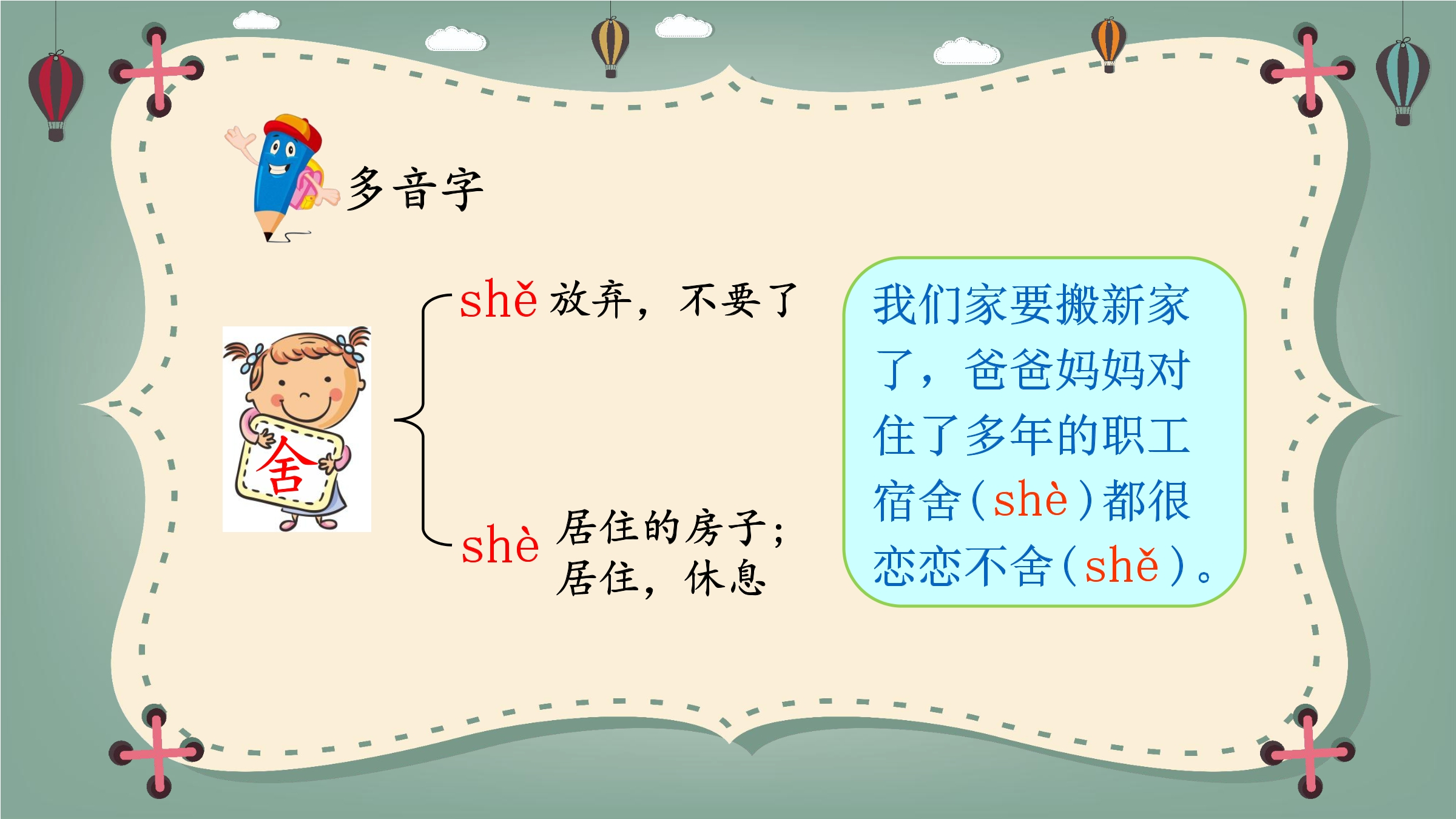 多音字

舍

shě 放弃，不要了

shè 居住的房子；居住，休息

我们家要搬新家了，爸爸妈妈对住了多年的职工宿舍（shè）都很恋恋不舍（shě）。